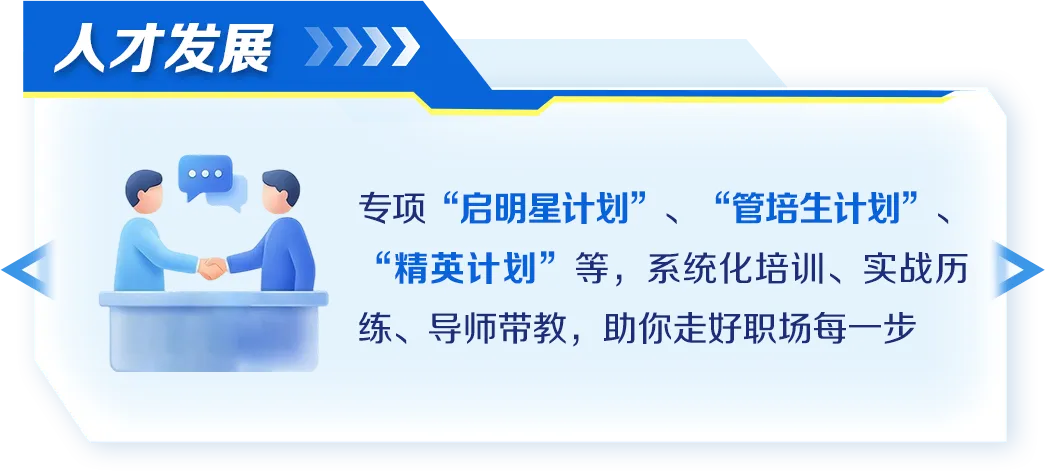 人才发展

专项“启明星计划”、“管培生计划”、“精英计划”等，系统化培训、实战历练、导师带教，助你走好职场每一步